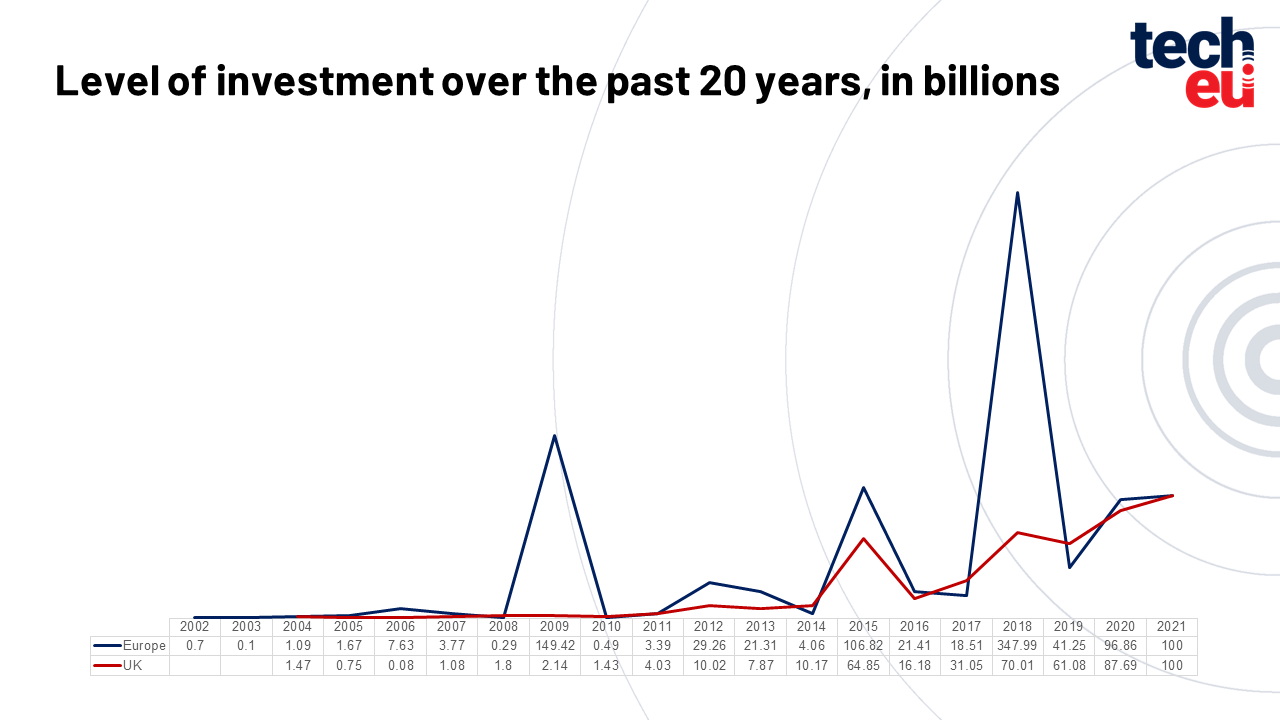 Level of investment over the past 20 years, in billions

tech eu

| | 2002 | 2003 | 2004 | 2005 | 2006 | 2007 | 2008 | 2009 | 2010 | 2011 | 2012 | 2013 | 2014 | 2015 | 2016 | 2017 | 2018 | 2019 | 2020 | 2021 |
|---|---|---|---|---|---|---|---|---|---|---|---|---|---|---|---|---|---|---|---|---|
| Europe | 0.7 | 0.1 | 1.09 | 1.67 | 7.63 | 3.77 | 0.29 | 149.42 | 0.49 | 3.39 | 29.26 | 21.31 | 4.06 | 106.82 | 21.41 | 18.51 | 347.99 | 41.25 | 96.86 | 100 |
| UK | | | 1.47 | 0.75 | 0.08 | 1.08 | 1.8 | 2.14 | 1.43 | 4.03 | 10.02 | 7.87 | 10.17 | 64.85 | 16.18 | 31.05 | 70.01 | 61.08 | 87.69 | 100 |